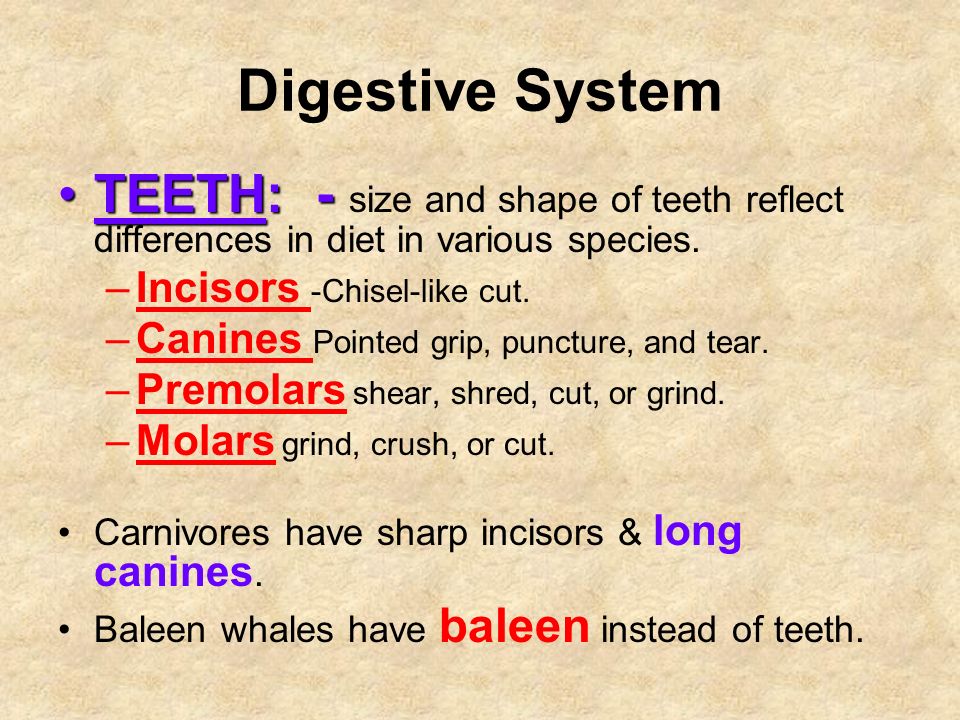 Digestive System

• TEETH: - size and shape of teeth reflect differences in diet in various species.

– Incisors -Chisel-like cut.

– Canines Pointed grip, puncture, and tear.

– Premolars shear, shred, cut, or grind.

– Molars grind, crush, or cut.

• Carnivores have sharp incisors & long canines.

• Baleen whales have baleen instead of teeth.